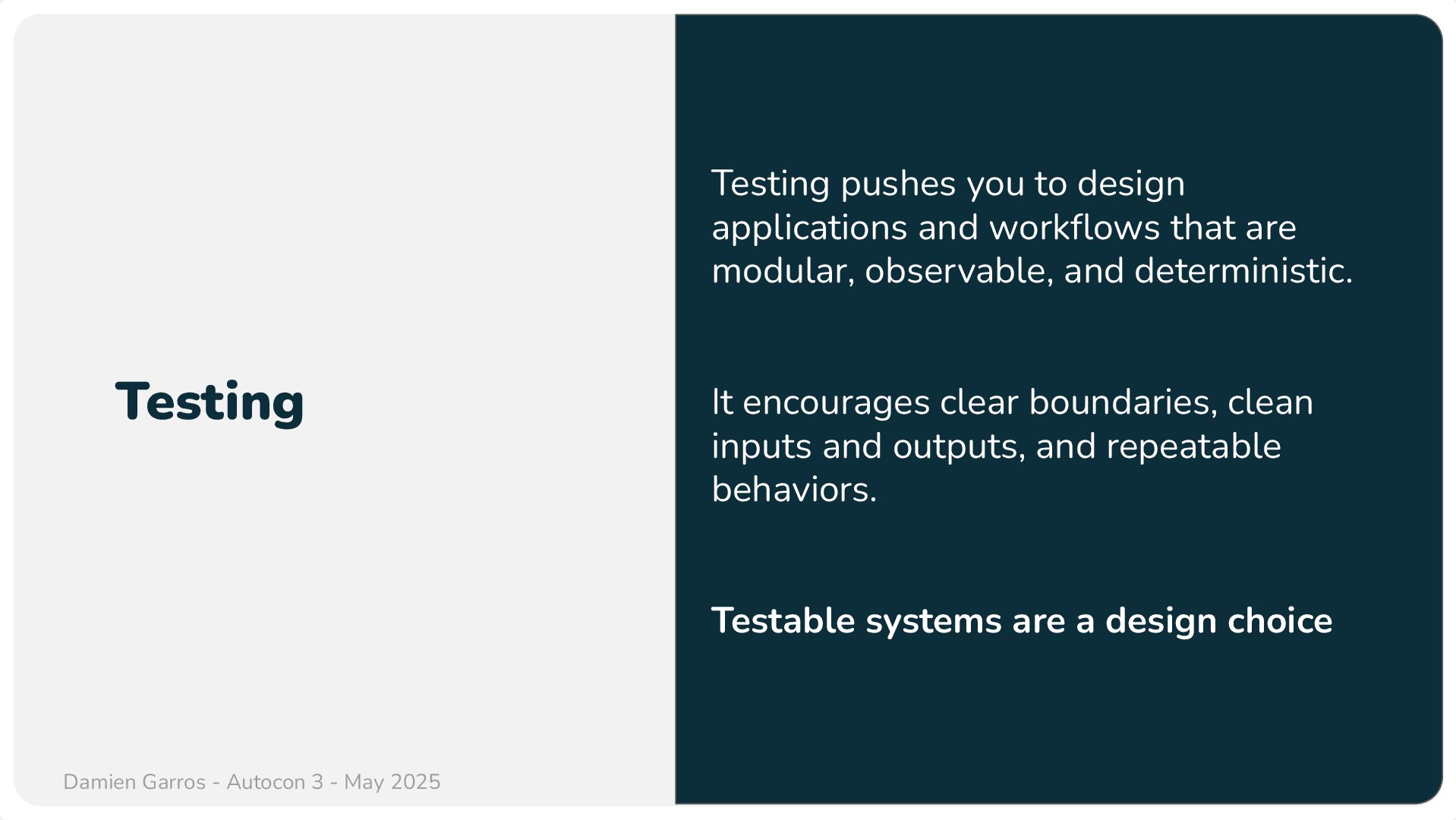 Testing

Testing pushes you to design applications and workflows that are modular, observable, and deterministic.

It encourages clear boundaries, clean inputs and outputs, and repeatable behaviors.

Testable systems are a design choice

Damien Garros - Autocon 3 - May 2025